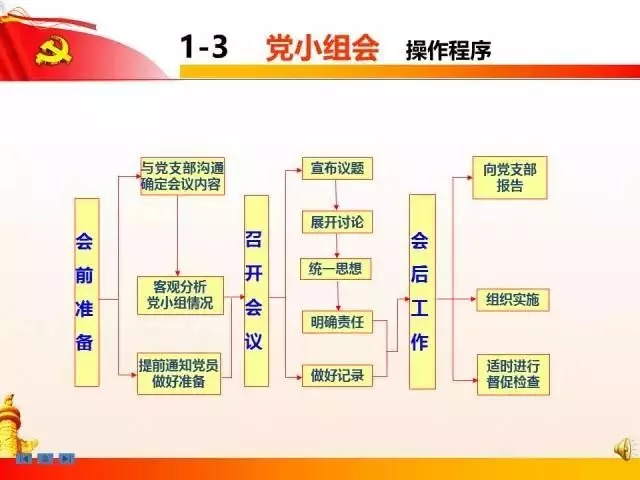 1-3 党小组会 操作程序

会前准备

与党支部沟通确定会议内容

客观分析党小组情况

提前通知党员做好准备

召开会议

宣布议题

展开讨论

统一思想

明确责任

做好记录

会后工作

向党支部报告

组织实施

适时进行督促检查